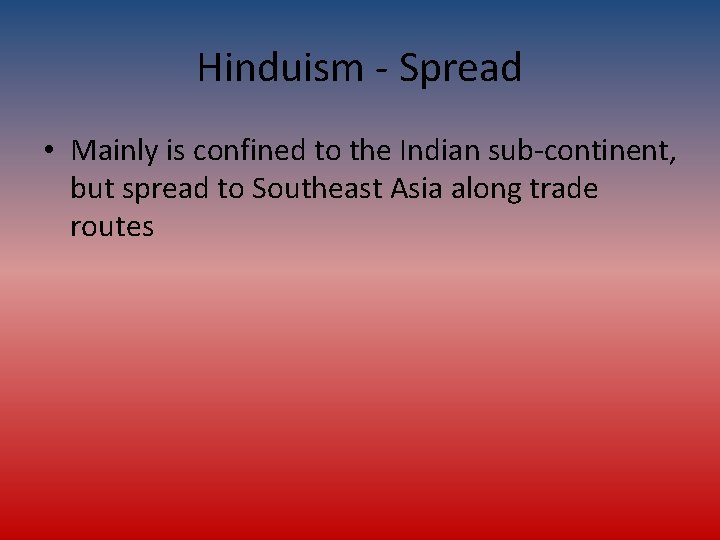 Hinduism - Spread

• Mainly is confined to the Indian sub-continent, but spread to Southeast Asia along trade routes